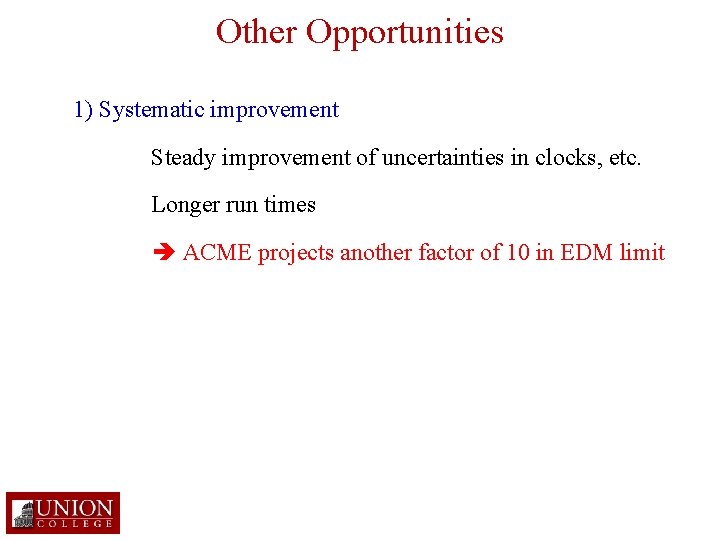 Other Opportunities

1) Systematic improvement

Steady improvement of uncertainties in clocks, etc.

Longer run times

➔ ACME projects another factor of 10 in EDM limit

UNION COLLEGE